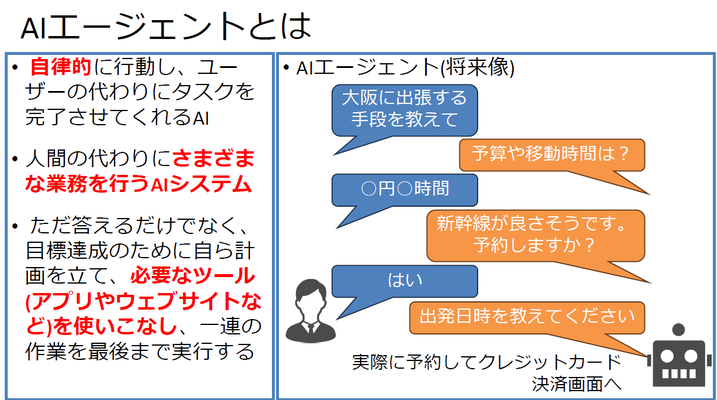 AIエージェントとは

• 自律的に行動し、ユーザーの代わりにタスクを完了させてくれるAI

• 人間の代わりにさまざまな業務を行うAIシステム

• ただ答えるだけでなく、目標達成のために自ら計画を立て、必要なツール(アプリやウェブサイトなど)を使いこなし、一連の作業を最後まで実行する

• AIエージェント(将来像)

大阪に出張する手段を教えて

予算や移動時間は？

○円○時間

新幹線が良さそうです。予約しますか？

はい

出発日時を教えてください

実際に予約してクレジットカード決済画面へ